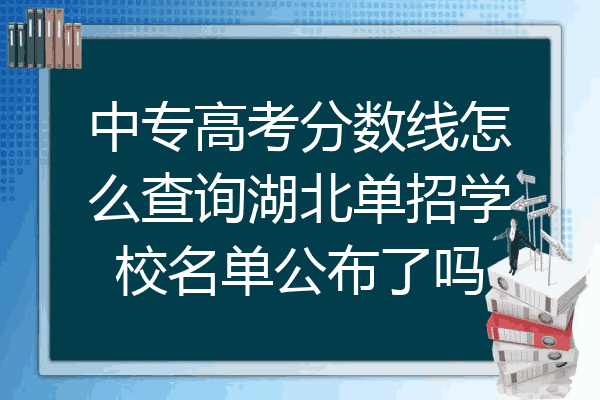 中专高考分数线怎么查询湖北单招学校名单公布了吗